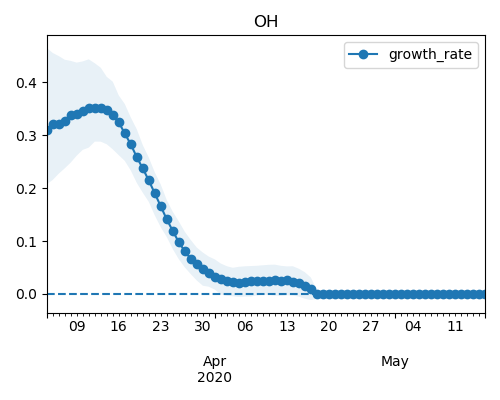 OH

growth_rate

0.4
0.3
0.2
0.1
0.0

09
16
23
30
06
13
20
27
04
11

Apr
2020

May